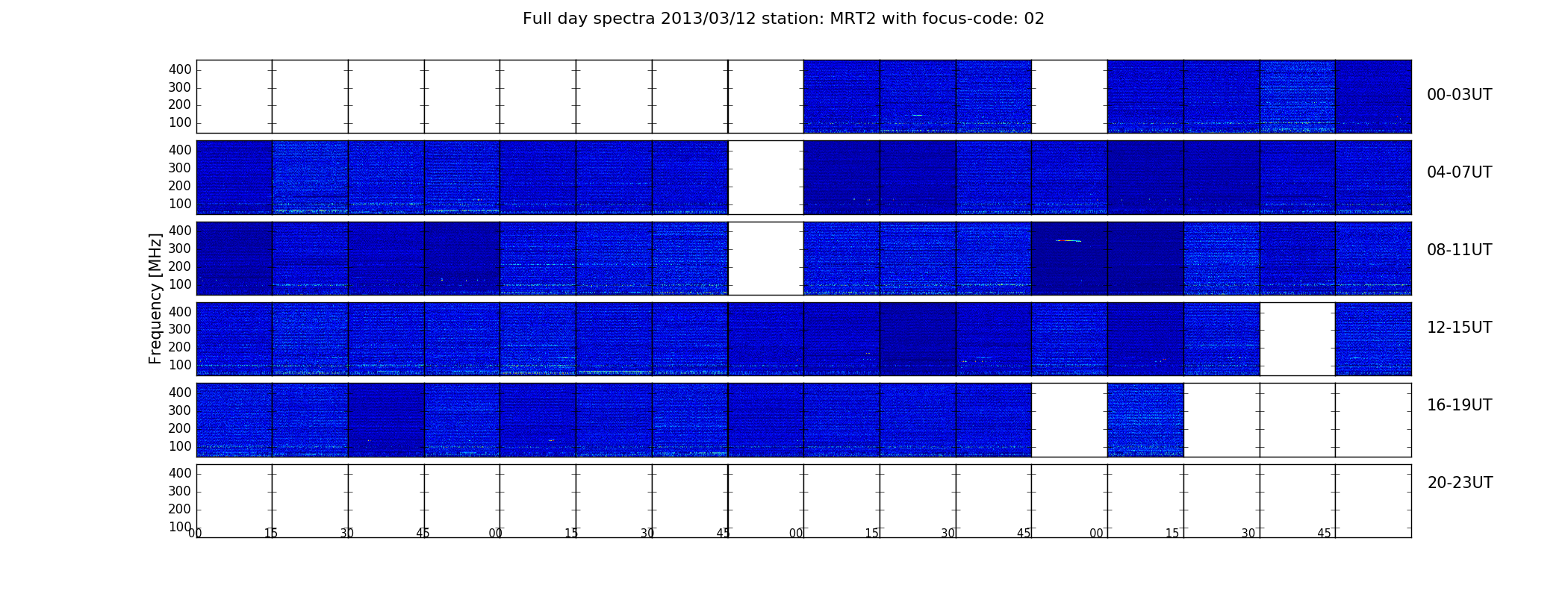 Full day spectra 2013/03/12 station: MRT2 with focus-code: 02

Frequency [MHz]

400
300
200
100
00-03UT

400
300
200
100
04-07UT

400
300
200
100
08-11UT

400
300
200
100
12-15UT

400
300
200
100
16-19UT

400
300
200
100
20-23UT

00 15 30 45 00 15 30 45 00 15 30 45 00 15 30 45